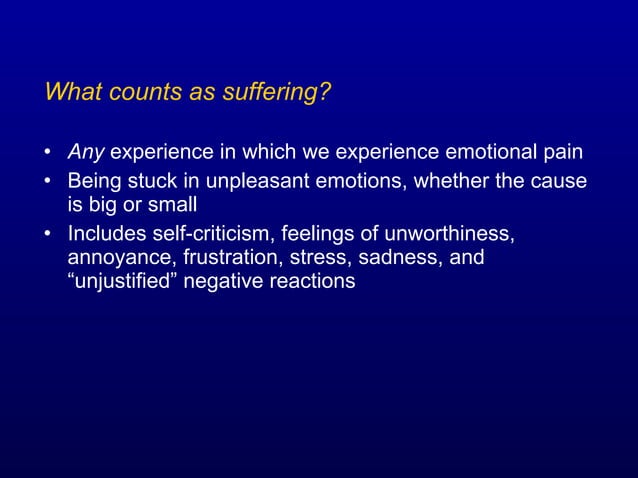 What counts as suffering?

• Any experience in which we experience emotional pain
• Being stuck in unpleasant emotions, whether the cause is big or small
• Includes self-criticism, feelings of unworthiness, annoyance, frustration, stress, sadness, and “unjustified” negative reactions